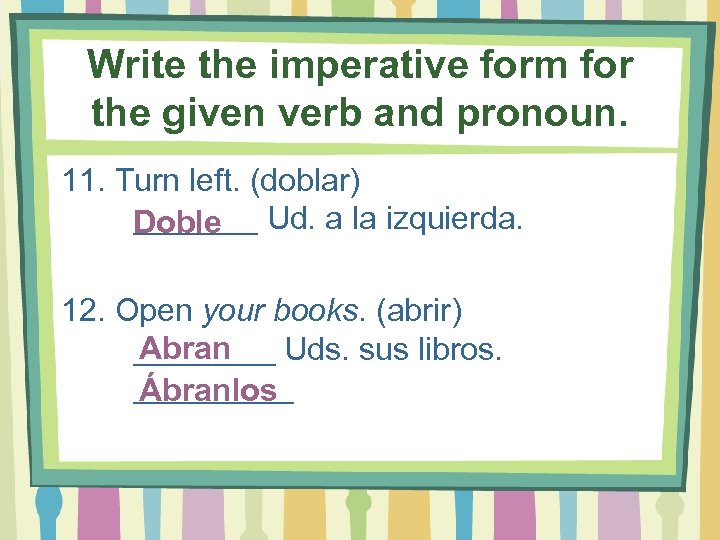 Write the imperative form for the given verb and pronoun.

11. Turn left. (doblar)
Doble Ud. a la izquierda.

12. Open your books. (abrir)
Abran Uds. sus libros.
Ábranlos